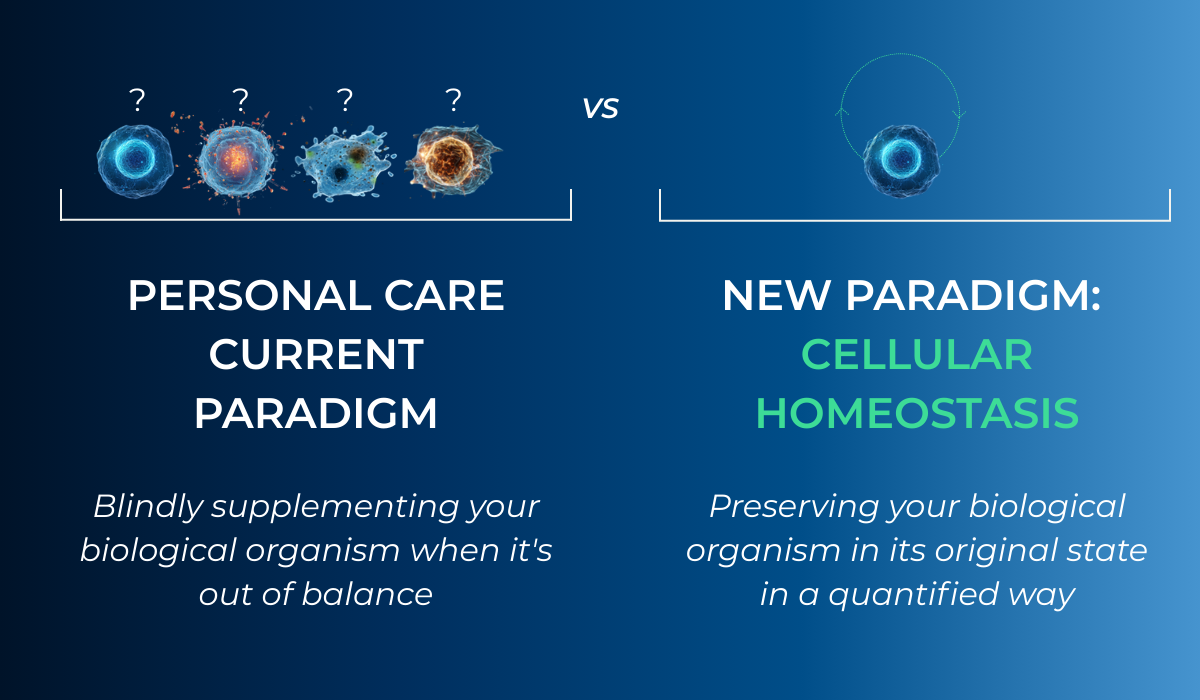 ? ? ? ?

vs

PERSONAL CARE CURRENT PARADIGM

Blindly supplementing your biological organism when it's out of balance

NEW PARADIGM: CELLULAR HOMEOSTASIS

Preserving your biological organism in its original state in a quantified way